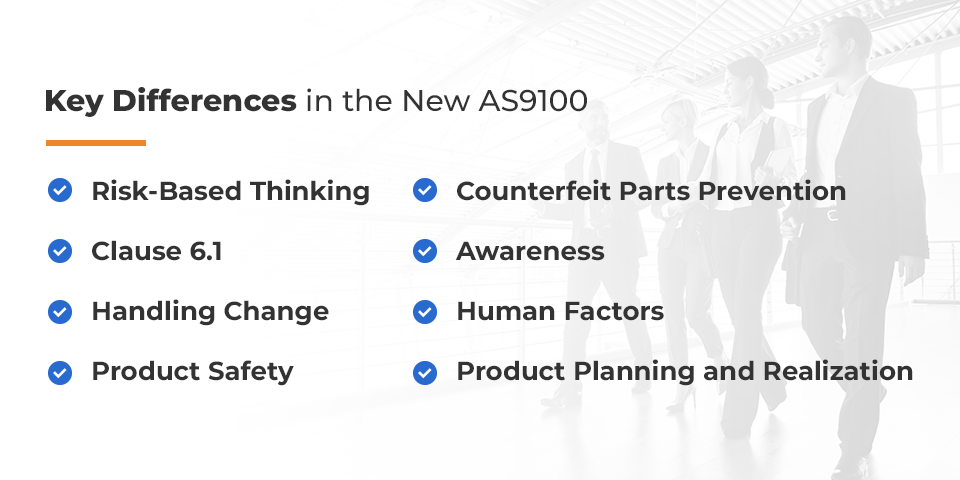 Key Differences in the New AS9100

Risk-Based Thinking

Clause 6.1

Handling Change

Product Safety

Counterfeit Parts Prevention

Awareness

Human Factors

Product Planning and Realization